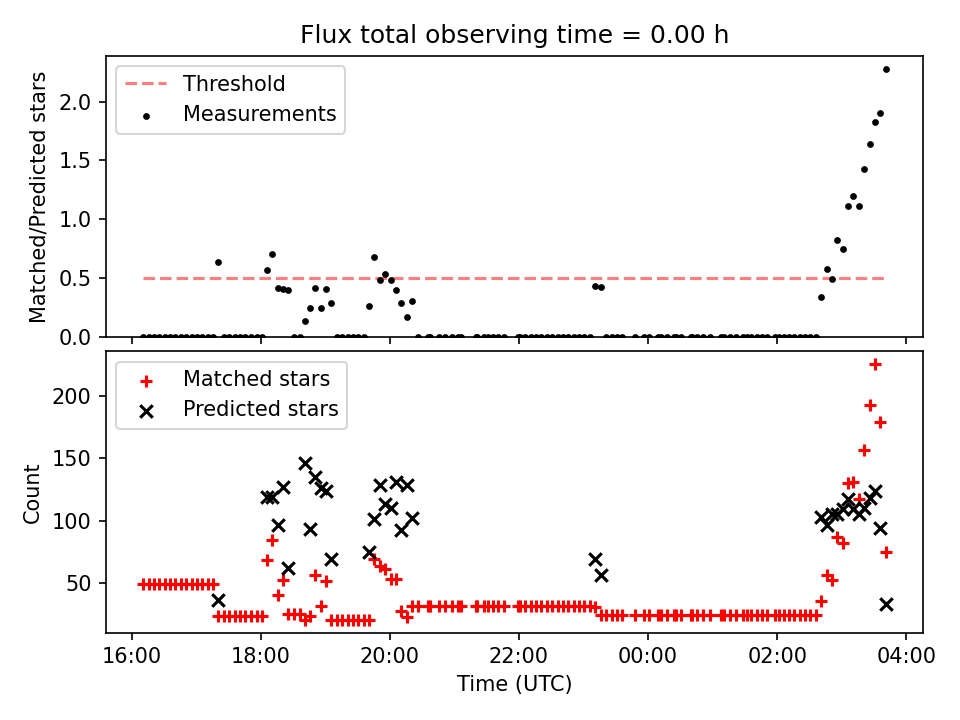 Flux total observing time = 0.00 h

Threshold
Measurements

Matched/Predicted stars

2.0
1.5
1.0
0.5
0.0

Matched stars
Predicted stars

Count

200
150
100
50

16:00
18:00
20:00
22:00
00:00
02:00
04:00

Time (UTC)